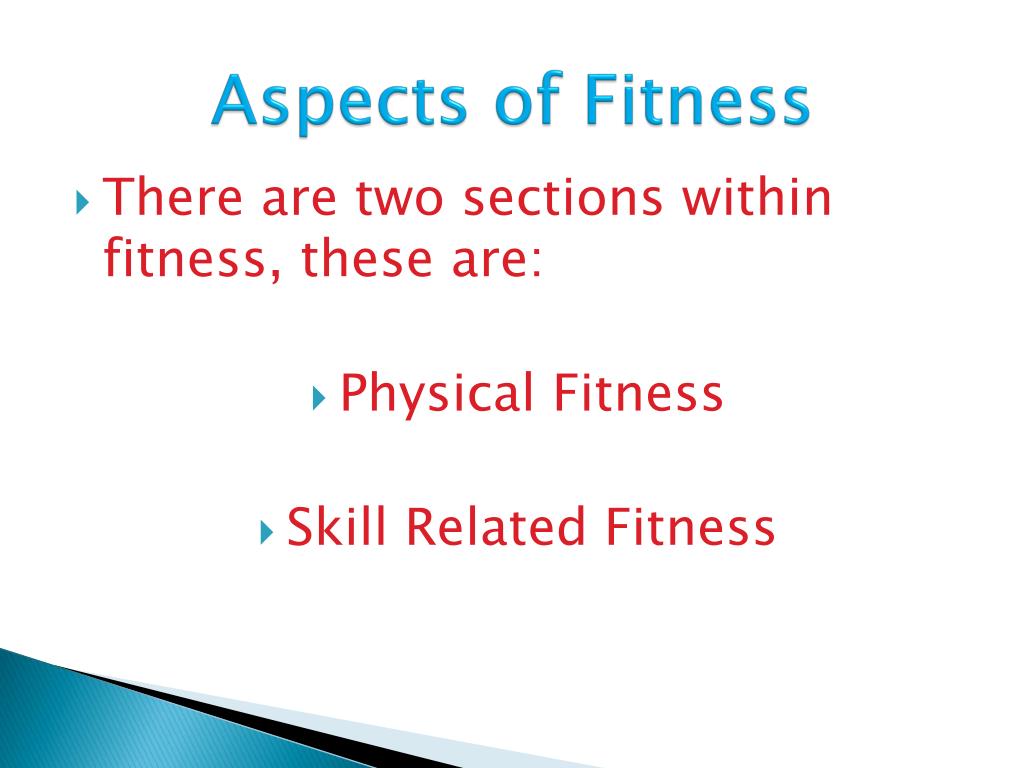 Aspects of Fitness

There are two sections within fitness, these are:

Physical Fitness

Skill Related Fitness